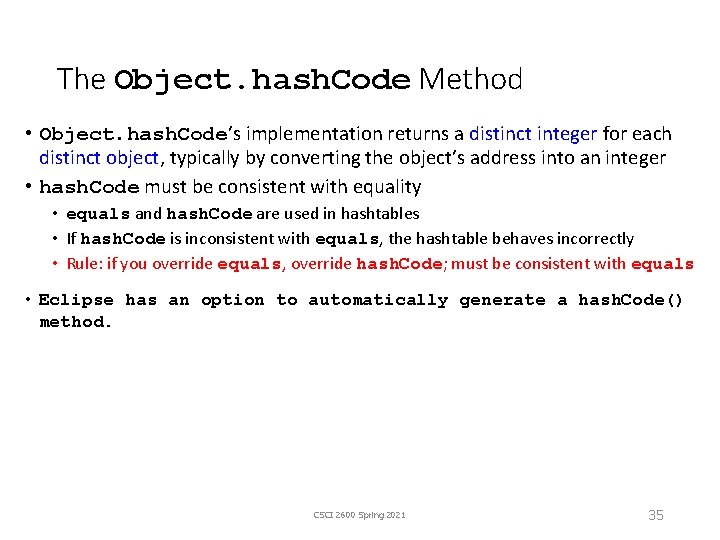 The Object.hashCode Method

• Object.hashCode's implementation returns a distinct integer for each distinct object, typically by converting the object's address into an integer

• hashCode must be consistent with equality
  • equals and hashCode are used in hashtables
  • If hashCode is inconsistent with equals, the hashtable behaves incorrectly
  • Rule: if you override equals, override hashCode; must be consistent with equals

• Eclipse has an option to automatically generate a hashCode() method.

CSCI 2600 Spring 2021

35